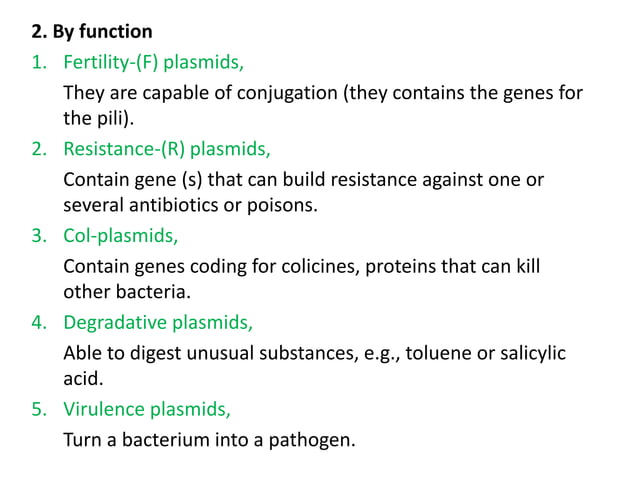 2. By function

1. Fertility-(F) plasmids,

They are capable of conjugation (they contains the genes for the pili).

2. Resistance-(R) plasmids,

Contain gene (s) that can build resistance against one or several antibiotics or poisons.

3. Col-plasmids,

Contain genes coding for colicines, proteins that can kill other bacteria.

4. Degradative plasmids,

Able to digest unusual substances, e.g., toluene or salicylic acid.

5. Virulence plasmids,

Turn a bacterium into a pathogen.